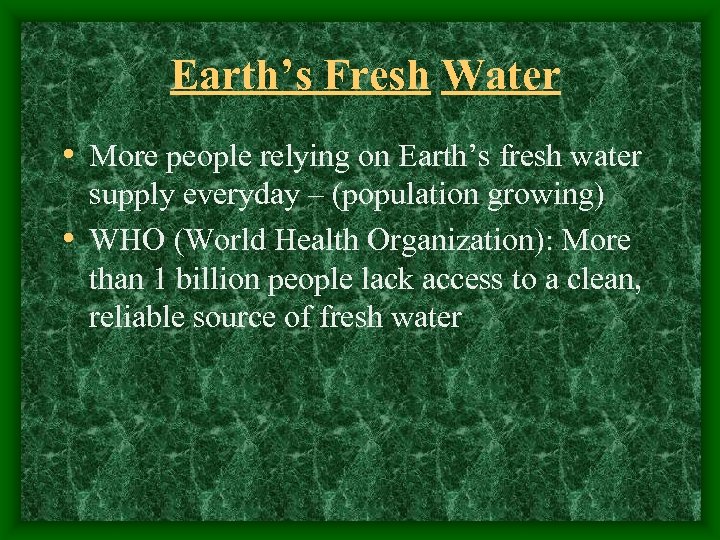 Earth’s Fresh Water

• More people relying on Earth’s fresh water supply everyday – (population growing)
• WHO (World Health Organization): More than 1 billion people lack access to a clean, reliable source of fresh water